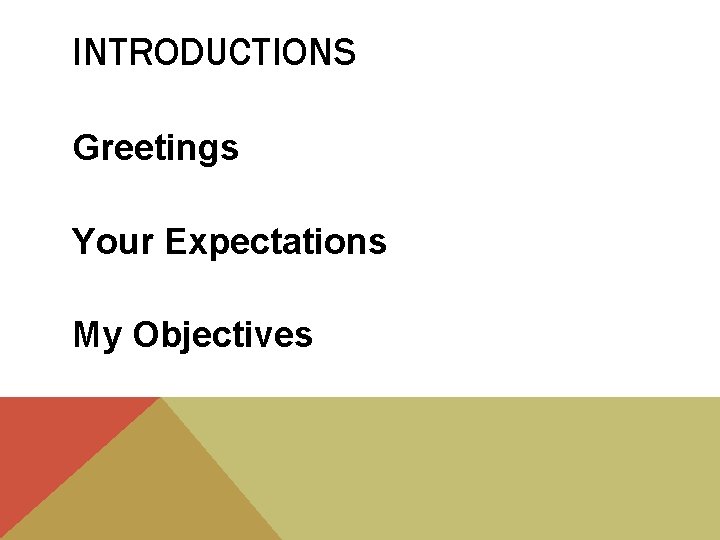 INTRODUCTIONS

Greetings

Your Expectations

My Objectives